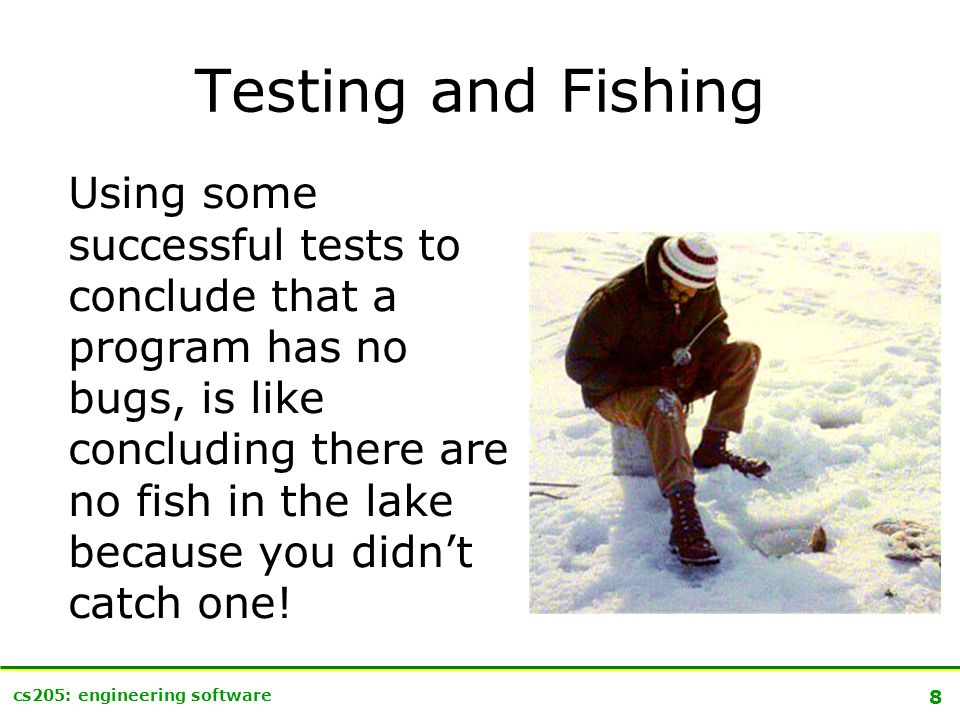 Testing and Fishing

Using some successful tests to conclude that a program has no bugs, is like concluding there are no fish in the lake because you didn’t catch one!

cs205: engineering software

8